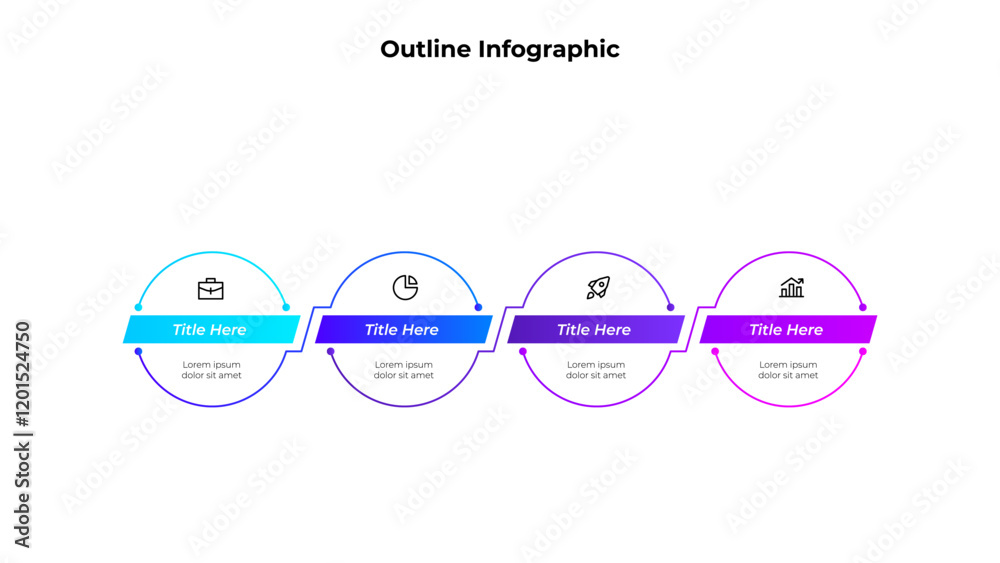 Outline Infographic

Title Here

Lorem ipsum dolor sit amet

Title Here

Lorem ipsum dolor sit amet

Title Here

Lorem ipsum dolor sit amet

Title Here

Lorem ipsum dolor sit amet

Adobe Stock | #1201524750